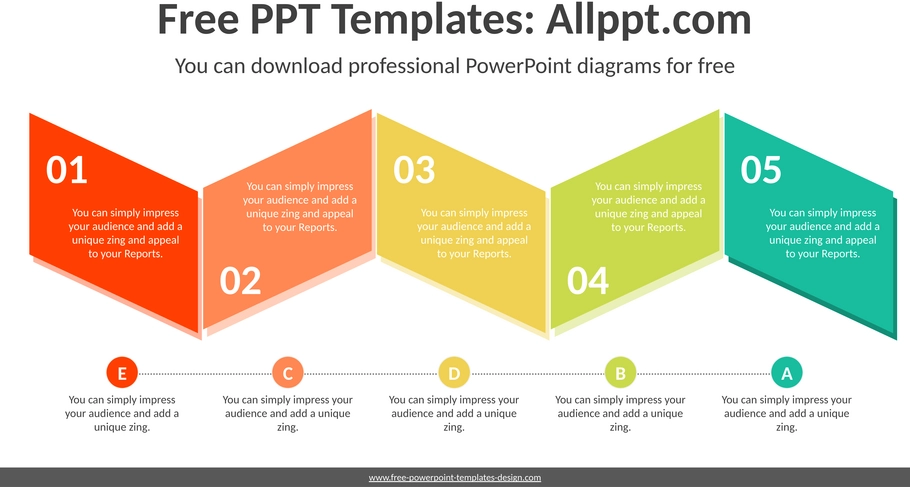 Free PPT Templates: Allppt.com

You can download professional PowerPoint diagrams for free

01

You can simply impress your audience and add a unique zing and appeal to your Reports.

You can simply impress your audience and add a unique zing and appeal to your Reports.

02

03

You can simply impress your audience and add a unique zing and appeal to your Reports.

You can simply impress your audience and add a unique zing and appeal to your Reports.

04

05

You can simply impress your audience and add a unique zing and appeal to your Reports.

E

You can simply impress your audience and add a unique zing.

C

You can simply impress your audience and add a unique zing.

D

You can simply impress your audience and add a unique zing.

B

You can simply impress your audience and add a unique zing.

A

You can simply impress your audience and add a unique zing.

www.free-powerpoint-templates-design.com